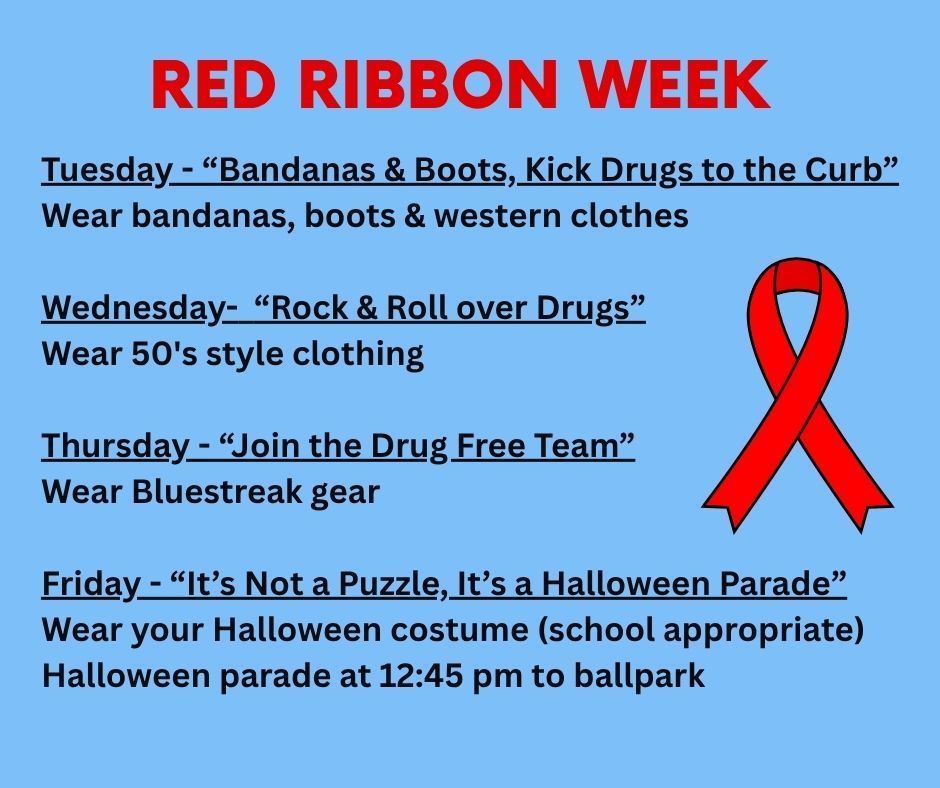 RED RIBBON WEEK

Tuesday - “Bandanas & Boots, Kick Drugs to the Curb”
Wear bandanas, boots & western clothes

Wednesday- “Rock & Roll over Drugs”
Wear 50's style clothing

Thursday - “Join the Drug Free Team”
Wear Bluestreak gear

Friday - “It’s Not a Puzzle, It’s a Halloween Parade”
Wear your Halloween costume (school appropriate)
Halloween parade at 12:45 pm to ballpark